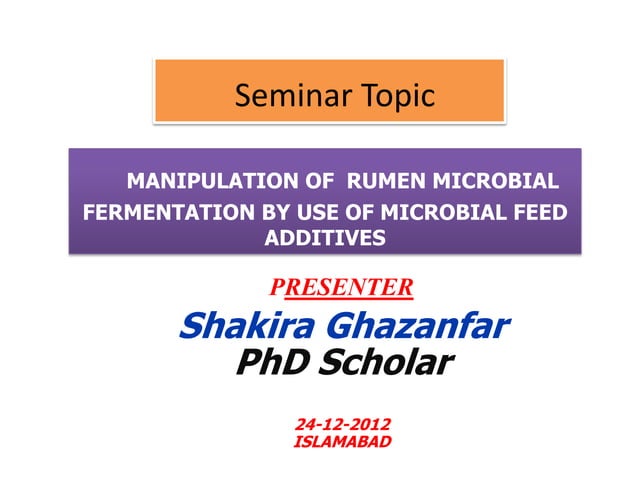 Seminar Topic

MANIPULATION OF RUMEN MICROBIAL FERMENTATION BY USE OF MICROBIAL FEED ADDITIVES

PRESENTER

Shakira Ghazanfar
PhD Scholar

24-12-2012
ISLAMABAD